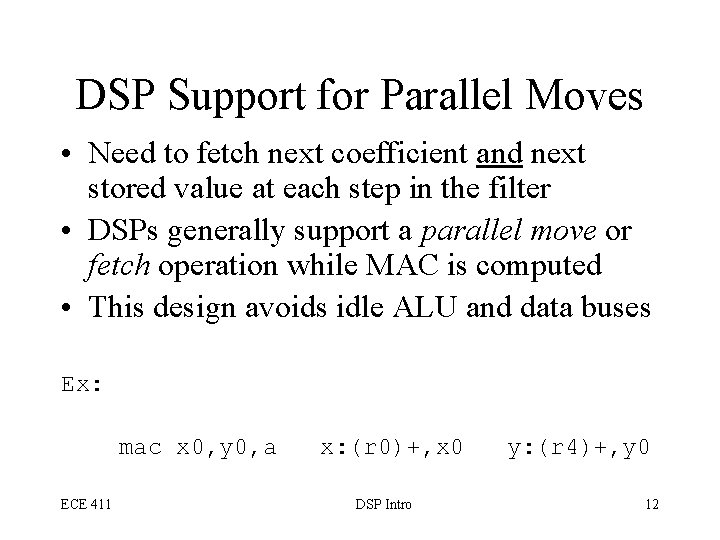 DSP Support for Parallel Moves

• Need to fetch next coefficient and next stored value at each step in the filter
• DSPs generally support a parallel move or fetch operation while MAC is computed
• This design avoids idle ALU and data buses

Ex:

mac x0,y0,a   x:(r0)+,x0   y:(r4)+,y0

ECE 411    DSP Intro    12